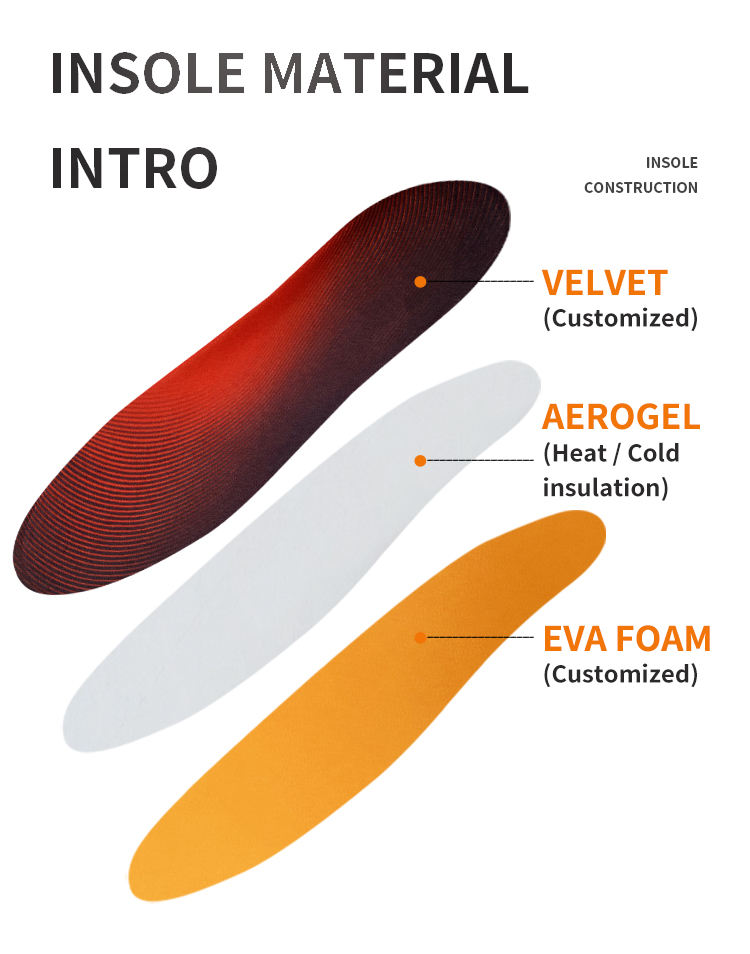 INSOLE MATERIAL INTRO

INSOLE CONSTRUCTION

VELVET
(Customized)

AEROGEL
(Heat / Cold insulation)

EVA FOAM
(Customized)